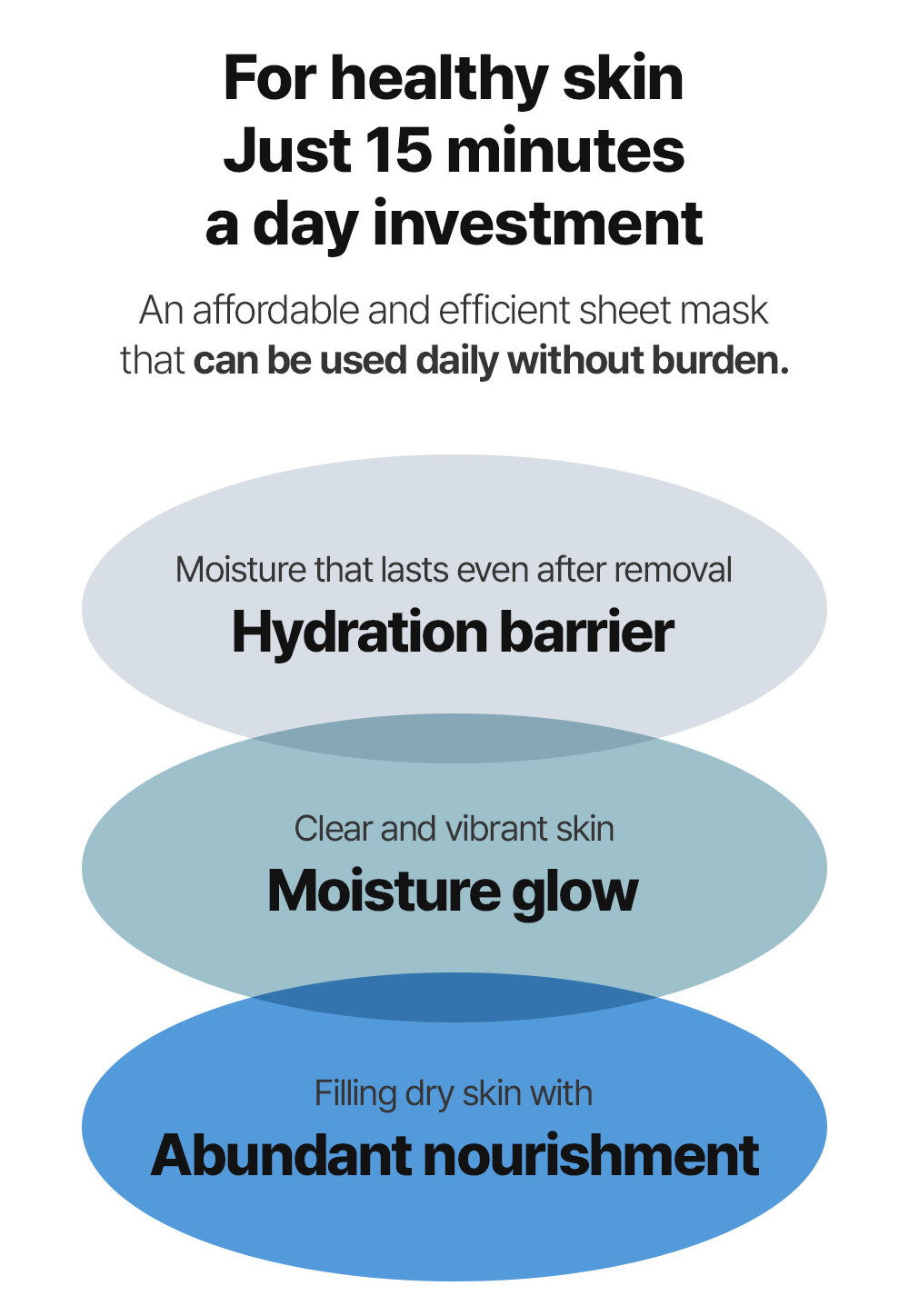 For healthy skin
Just 15 minutes
a day investment

An affordable and efficient sheet mask that can be used daily without burden.

Moisture that lasts even after removal
Hydration barrier

Clear and vibrant skin
Moisture glow

Filling dry skin with
Abundant nourishment